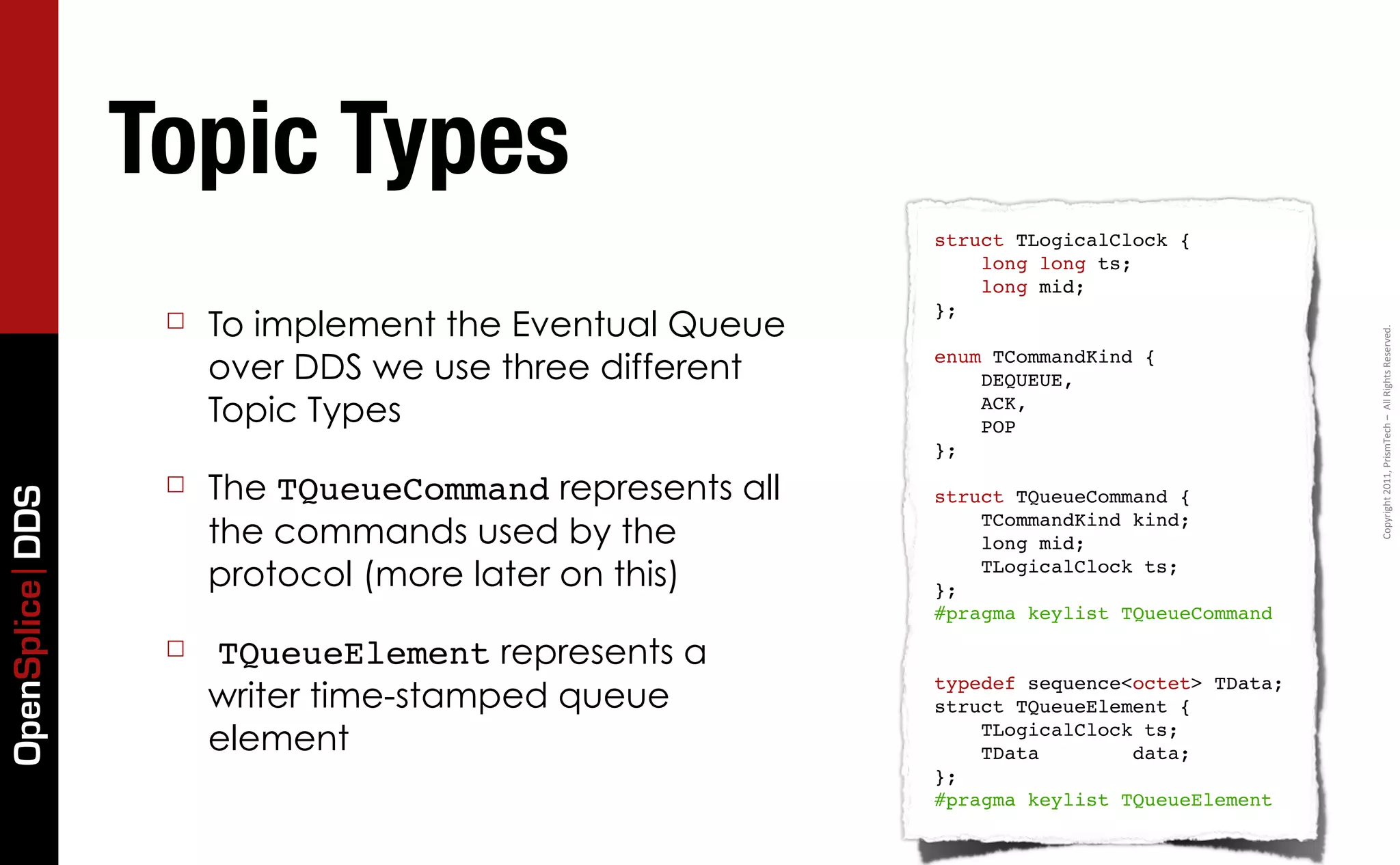 OpenSplice | DDS

Topic Types

□ To implement the Eventual Queue over DDS we use three different Topic Types

□ The TQueueCommand represents all the commands used by the protocol (more later on this)

□ TQueueElement represents a writer time-stamped queue element

struct TLogicalClock {
    long long ts;
    long mid;
};

enum TCommandKind {
    DEQUEUE,
    ACK,
    POP
};

struct TQueueCommand {
    TCommandKind kind;
    long mid;
    TLogicalClock ts;
};
#pragma keylist TQueueCommand

typedef sequence<octet> TData;
struct TQueueElement {
    TLogicalClock ts;
    TData         data;
};
#pragma keylist TQueueElement

Copyright 2011, PrismTech – All Rights Reserved.